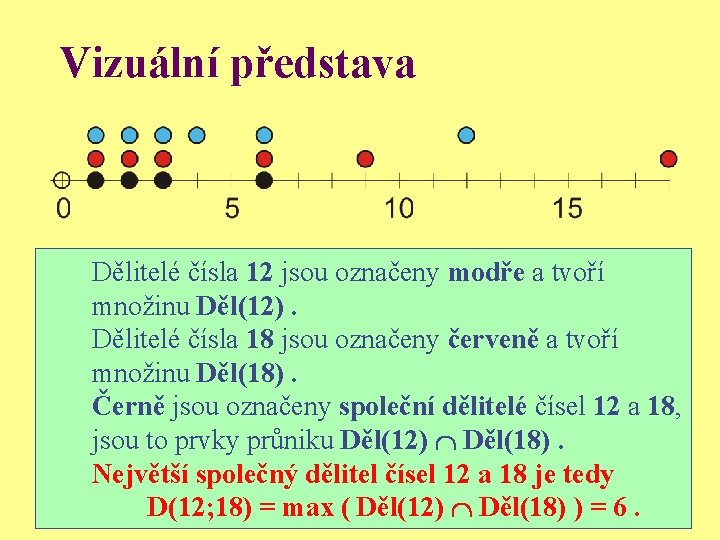 Vizuální představa

0
5
10
15

Dělitelé čísla 12 jsou označeny modře a tvoří množinu Děl(12) .
Dělitelé čísla 18 jsou označeny červeně a tvoří množinu Děl(18) .
Černě jsou označeny společní dělitelé čísel 12 a 18, jsou to prvky průniku Děl(12) $\cap$ Děl(18) .
Největší společný dělitel čísel 12 a 18 je tedy
D(12;18) = max ( Děl(12) $\cap$ Děl(18) ) = 6 .